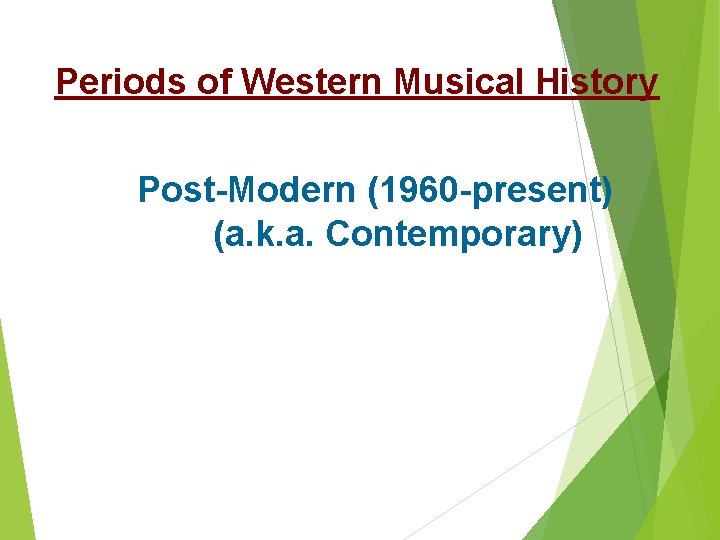 Periods of Western Musical History

Post-Modern (1960-present)
(a.k.a. Contemporary)